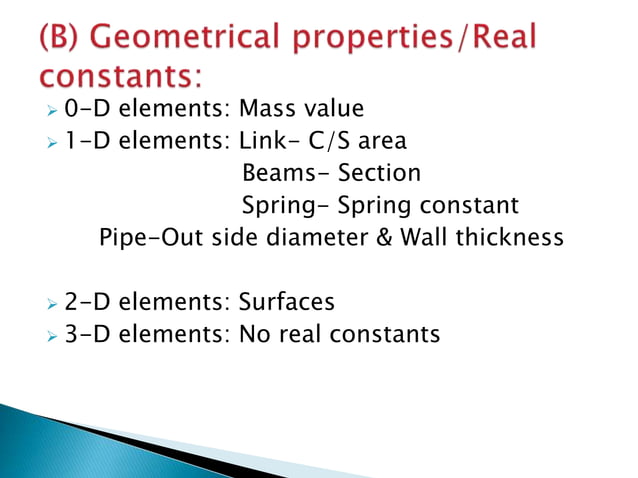 (B) Geometrical properties/Real constants:

0-D elements: Mass value
1-D elements: Link- C/S area
Beams- Section
Spring- Spring constant
Pipe-Out side diameter & Wall thickness

2-D elements: Surfaces
3-D elements: No real constants